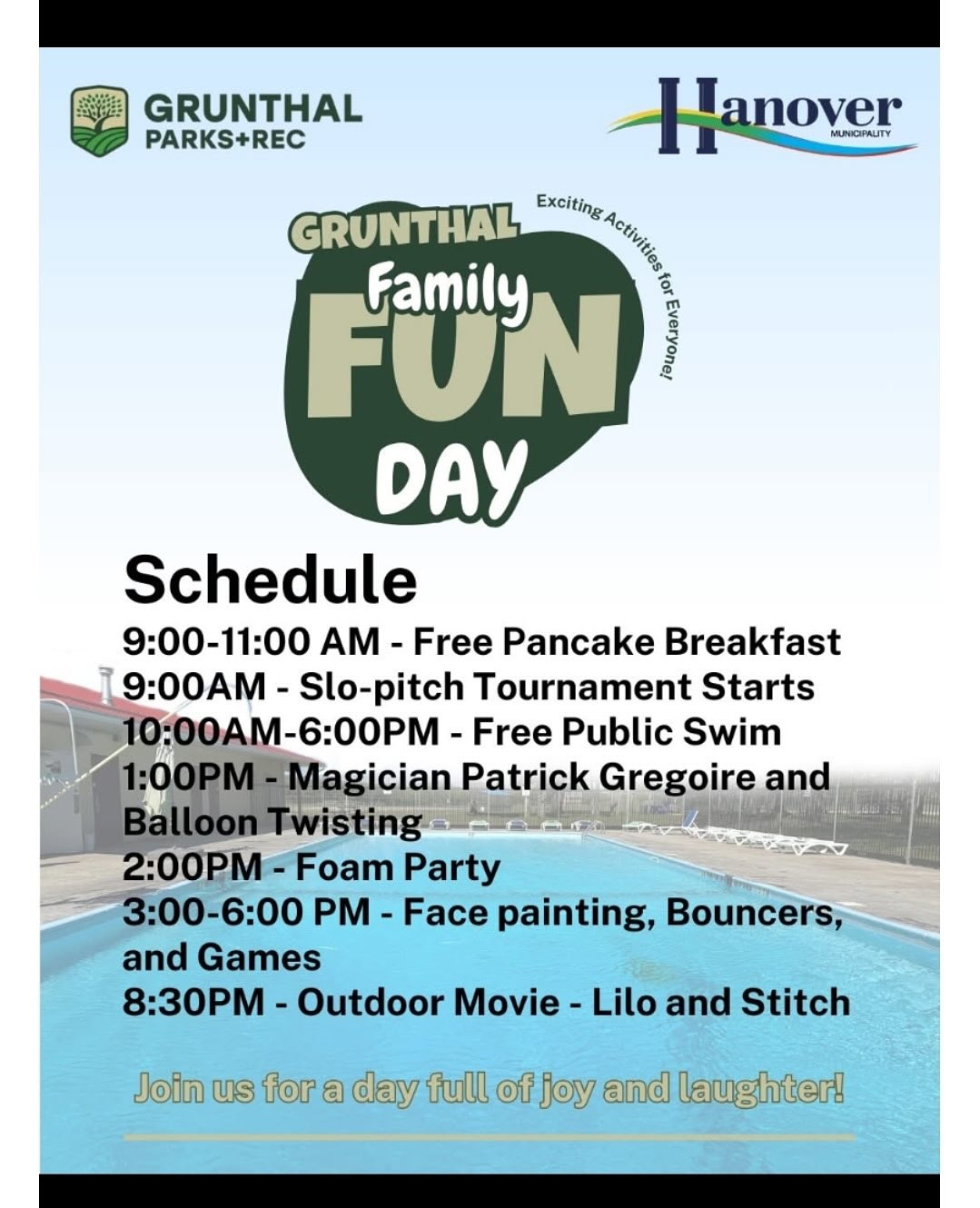 GRUNTHAL PARKS+REC

Hanover MUNICIPALITY

GRUNTHAL Family FUN DAY

Exciting Activities for Everyone!

Schedule

9:00-11:00 AM - Free Pancake Breakfast
9:00AM - Slo-pitch Tournament Starts
10:00AM-6:00PM - Free Public Swim
1:00PM - Magician Patrick Gregoire and Balloon Twisting
2:00PM - Foam Party
3:00-6:00 PM - Face painting, Bouncers, and Games
8:30PM - Outdoor Movie - Lilo and Stitch

Join us for a day full of joy and laughter!